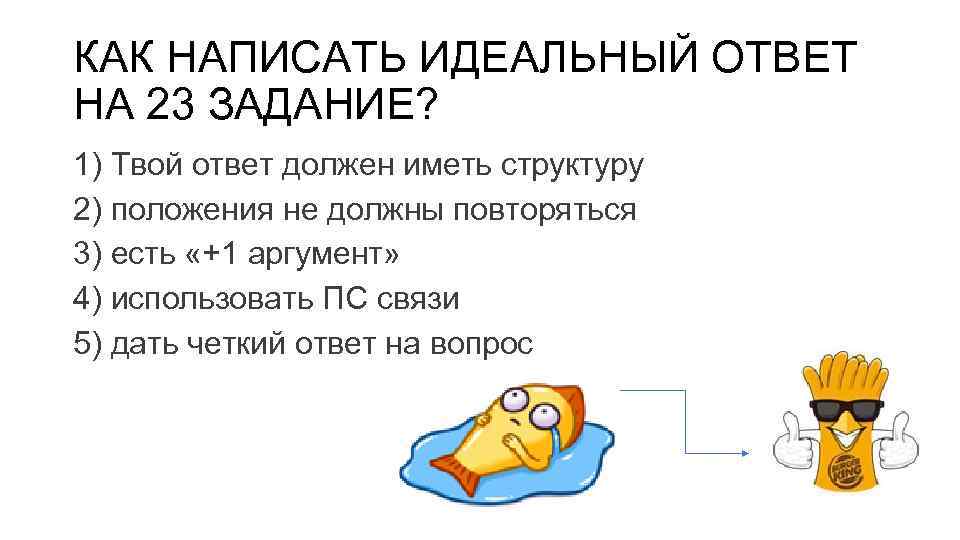 КАК НАПИСАТЬ ИДЕАЛЬНЫЙ ОТВЕТ НА 23 ЗАДАНИЕ?

1) Твой ответ должен иметь структуру
2) положения не должны повторяться
3) есть «+1 аргумент»
4) использовать ПС связи
5) дать четкий ответ на вопрос

BURGER KING